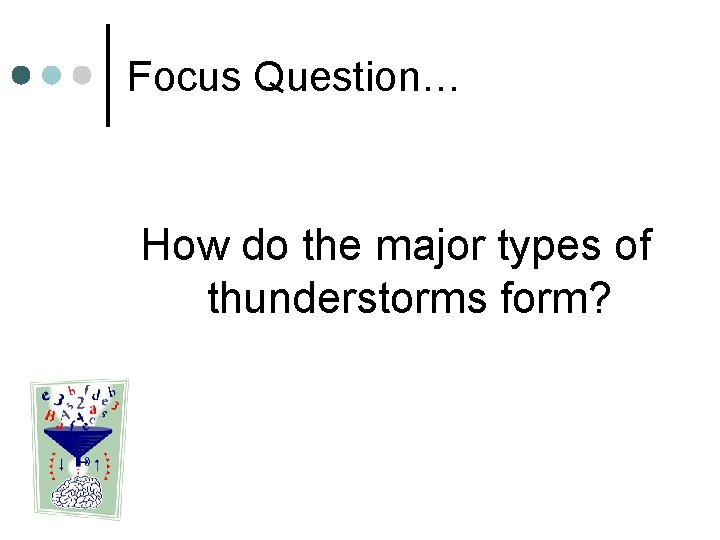 Focus Question…

How do the major types of thunderstorms form?